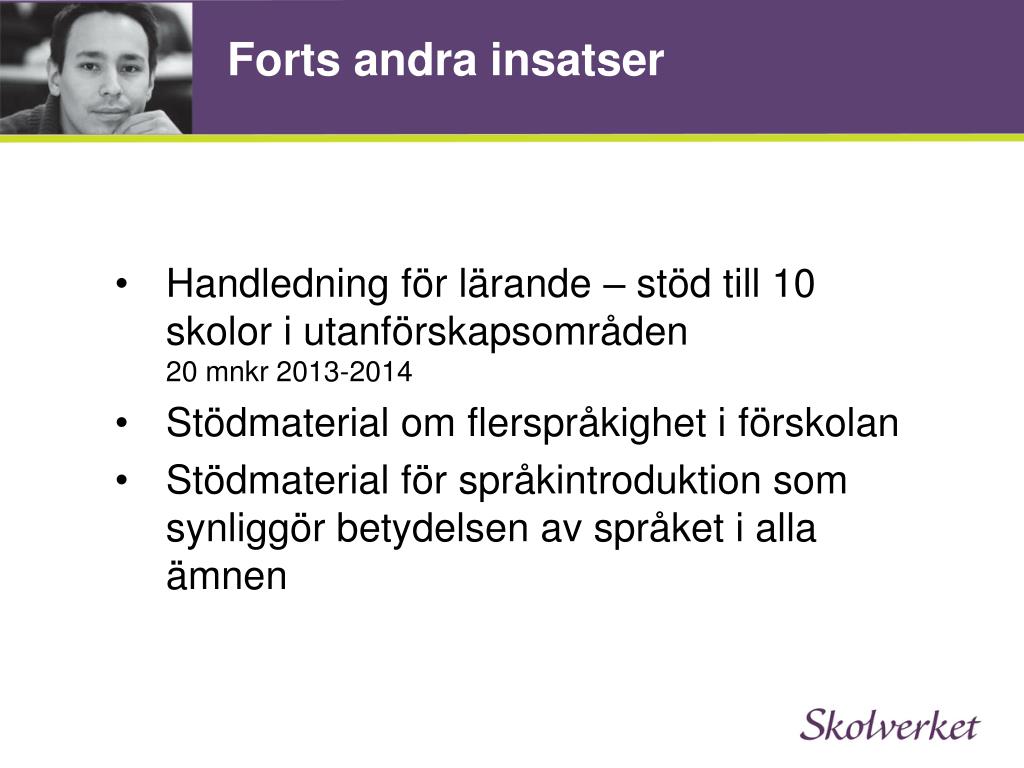 Forts andra insatser

• Handledning för lärande – stöd till 10 skolor i utanförskapsområden
20 mnkr 2013-2014
• Stödmaterial om flerspråkighet i förskolan
• Stödmaterial för språkintroduktion som synliggör betydelsen av språket i alla ämnen

Skolverket